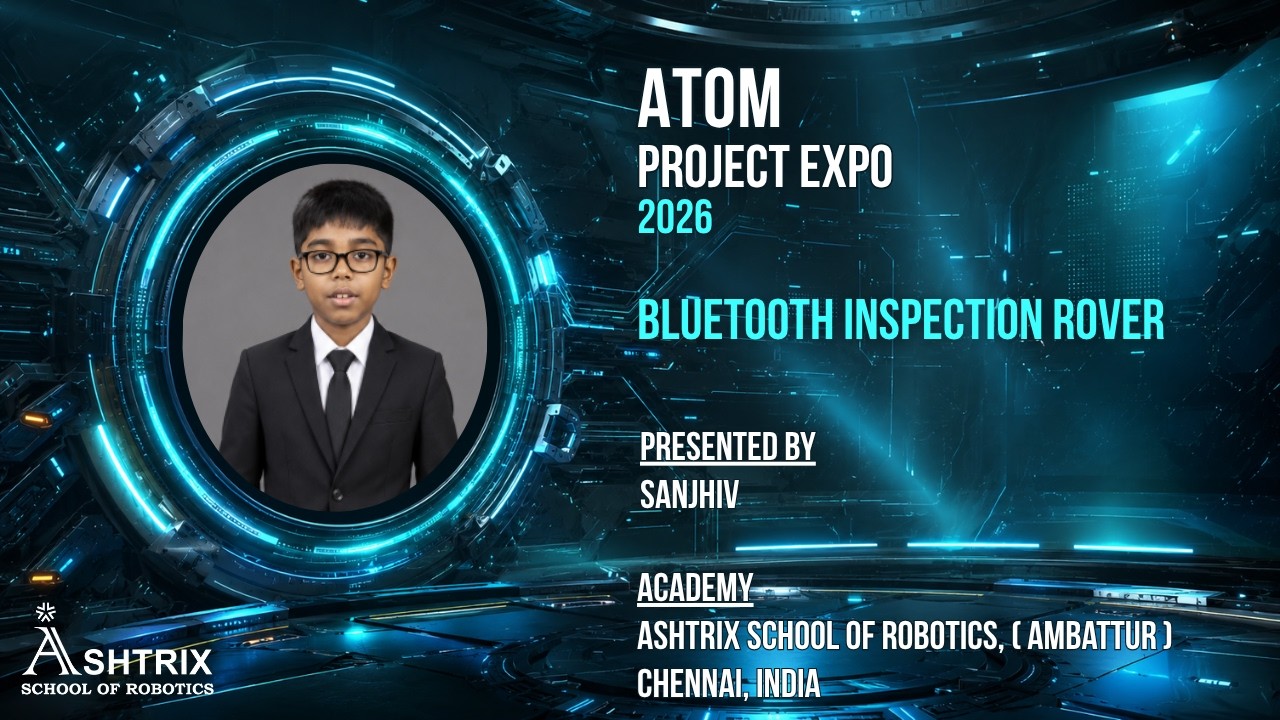 ATOM
PROJECT EXPO
2026

BLUETOOTH INSPECTION ROVER

PRESENTED BY
SANJHIV

ACADEMY
ASHTRIX SCHOOL OF ROBOTICS, ( AMBATTUR )
CHENNAI, INDIA

ASHTRIX
SCHOOL OF ROBOTICS